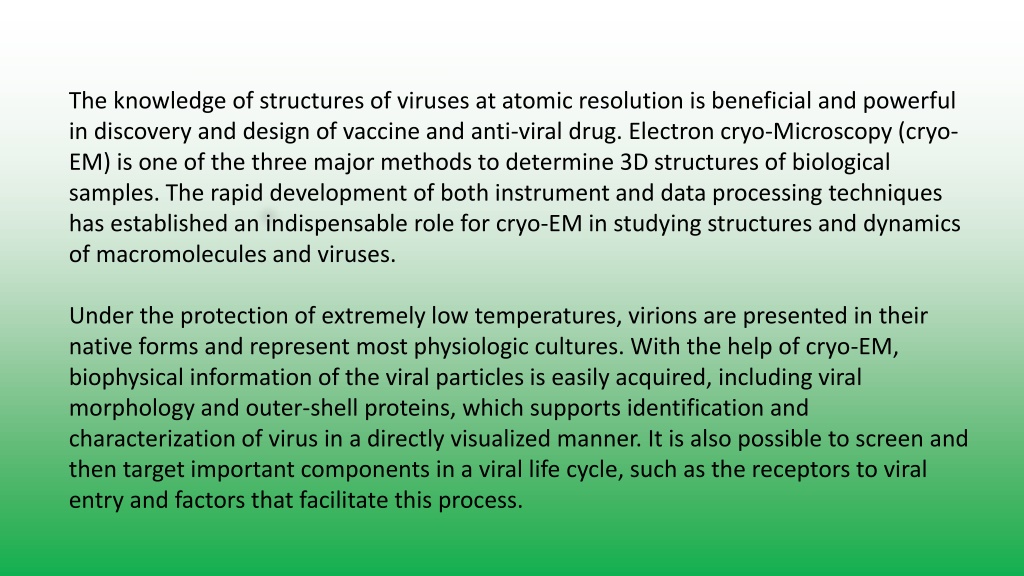 The knowledge of structures of viruses at atomic resolution is beneficial and powerful in discovery and design of vaccine and anti-viral drug. Electron cryo-Microscopy (cryo-EM) is one of the three major methods to determine 3D structures of biological samples. The rapid development of both instrument and data processing techniques has established an indispensable role for cryo-EM in studying structures and dynamics of macromolecules and viruses.

Under the protection of extremely low temperatures, virions are presented in their native forms and represent most physiologic cultures. With the help of cryo-EM, biophysical information of the viral particles is easily acquired, including viral morphology and outer-shell proteins, which supports identification and characterization of virus in a directly visualized manner. It is also possible to screen and then target important components in a viral life cycle, such as the receptors to viral entry and factors that facilitate this process.